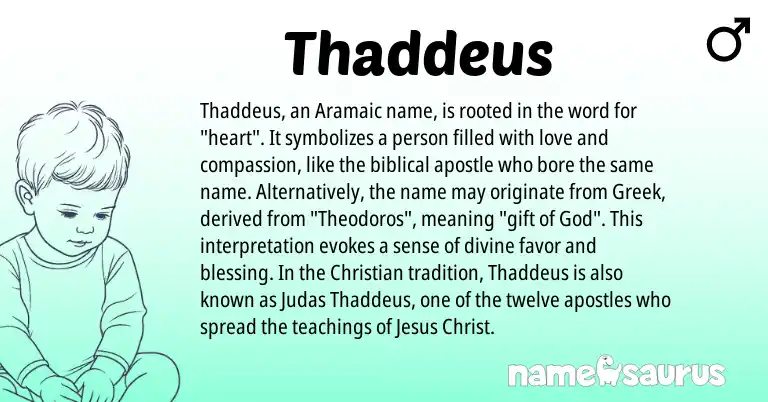 Thaddeus

♂

Thaddeus, an Aramaic name, is rooted in the word for "heart". It symbolizes a person filled with love and compassion, like the biblical apostle who bore the same name. Alternatively, the name may originate from Greek, derived from "Theodoros", meaning "gift of God". This interpretation evokes a sense of divine favor and blessing. In the Christian tradition, Thaddeus is also known as Judas Thaddeus, one of the twelve apostles who spread the teachings of Jesus Christ.

namesaurus